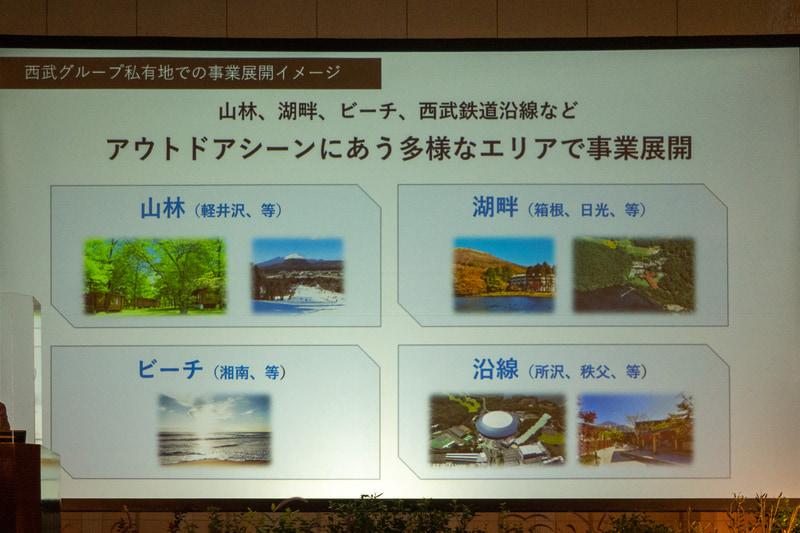 西武グループ私有地での事業展開イメージ

山林、湖畔、ビーチ、西武鉄道沿線など
アウトドアシーンにあう多様なエリアで事業展開

山林（軽井沢、等）

湖畔（箱根、日光、等）

ビーチ（湘南、等）

沿線（所沢、秩父、等）